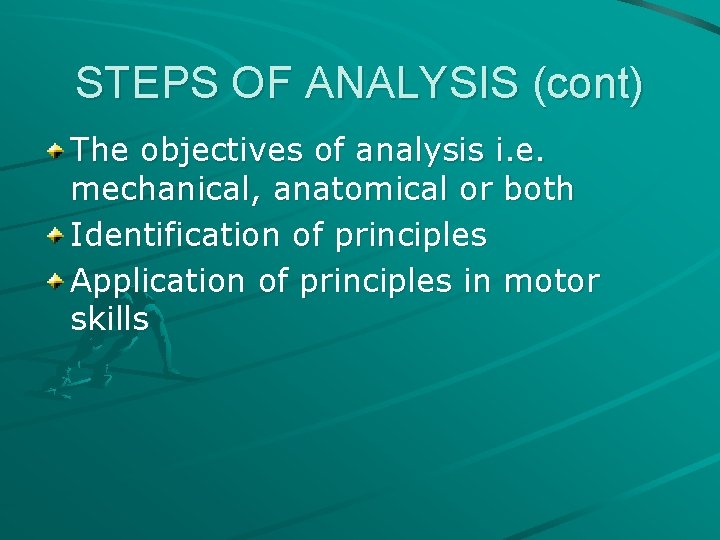 STEPS OF ANALYSIS (cont)

The objectives of analysis i.e. mechanical, anatomical or both

Identification of principles

Application of principles in motor skills